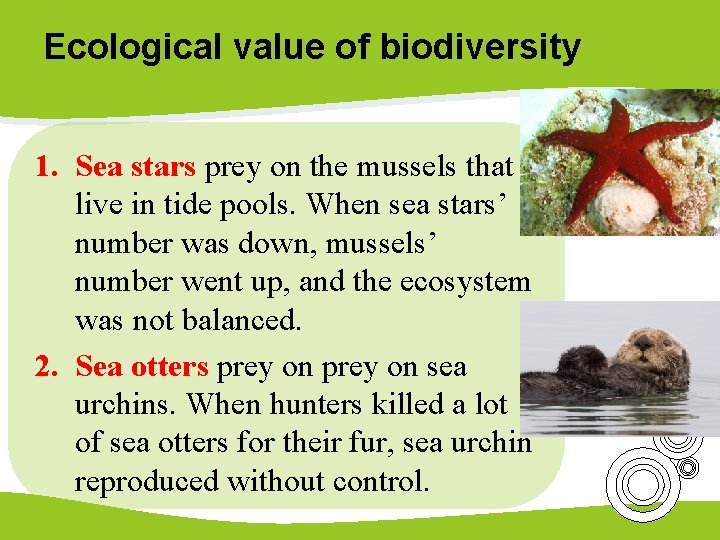 Ecological value of biodiversity

1. Sea stars prey on the mussels that live in tide pools. When sea stars' number was down, mussels' number went up, and the ecosystem was not balanced.

2. Sea otters prey on prey on sea urchins. When hunters killed a lot of sea otters for their fur, sea urchin reproduced without control.